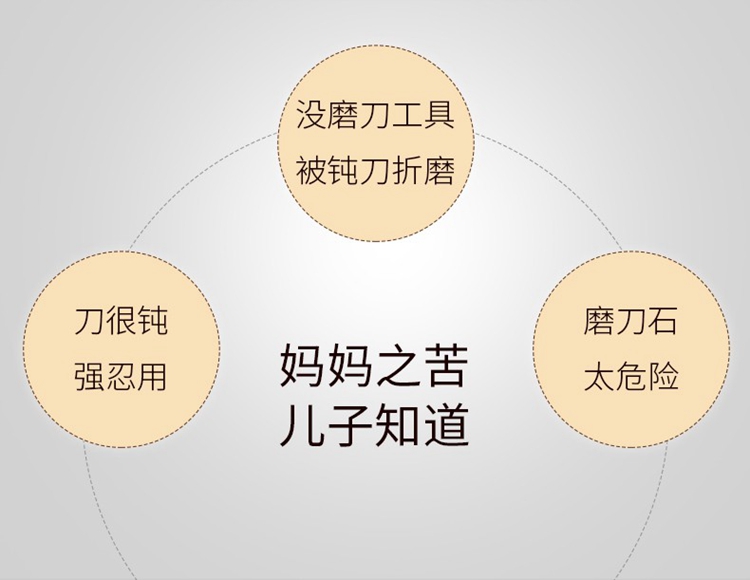 没磨刀工具
被钝刀折磨

刀很钝
强忍用

妈妈之苦
儿子知道

磨刀石
太危险